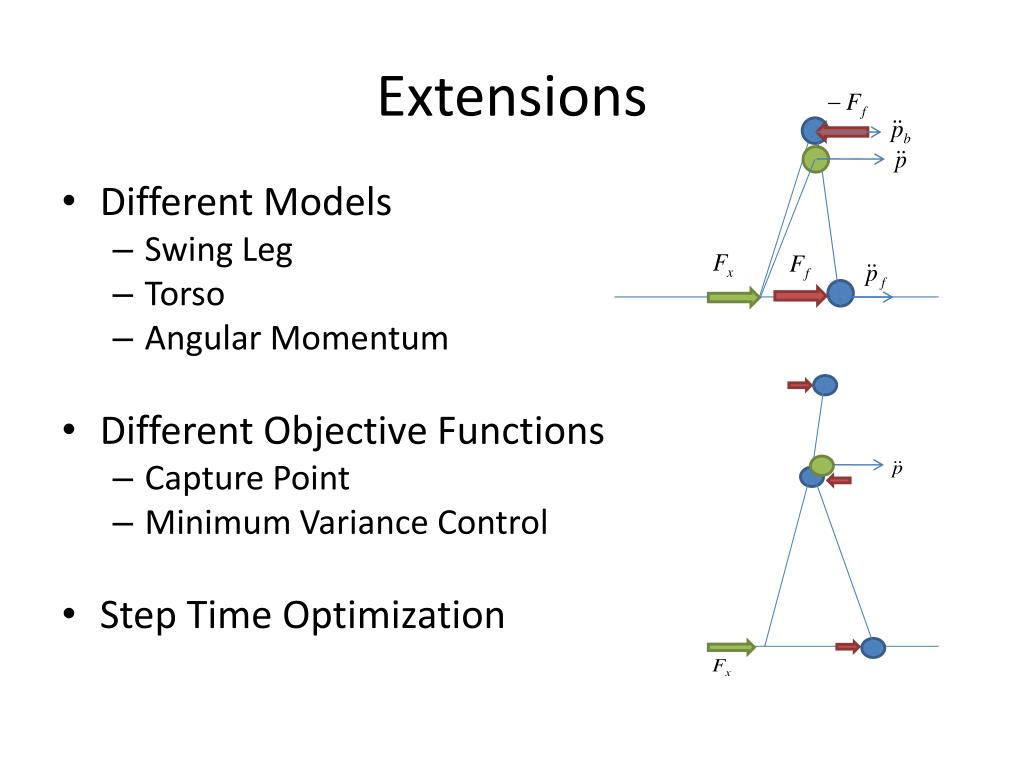 Extensions

• Different Models
– Swing Leg
– Torso
– Angular Momentum

• Different Objective Functions
– Capture Point
– Minimum Variance Control

• Step Time Optimization

$-F_f$
$\ddot{p}_b$
$\ddot{p}$
$F_x$
$F_f$
$\ddot{p}_f$

$\ddot{p}$
$F_x$